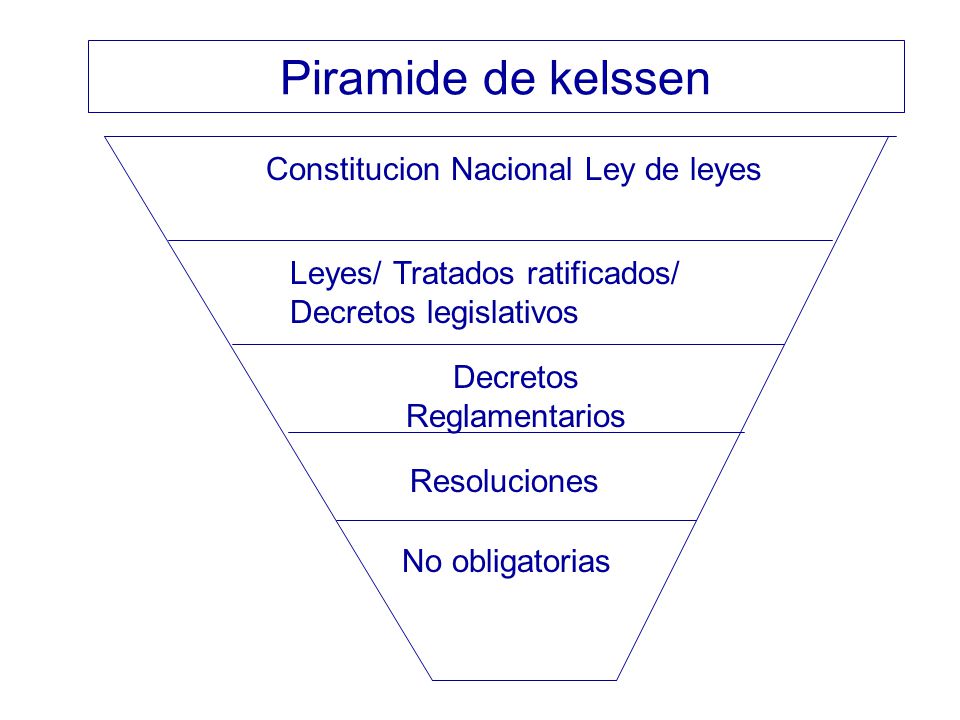 Piramide de kelssen

Constitucion Nacional Ley de leyes

Leyes/ Tratados ratificados/
Decretos legislativos

Decretos
Reglamentarios

Resoluciones

No obligatorias